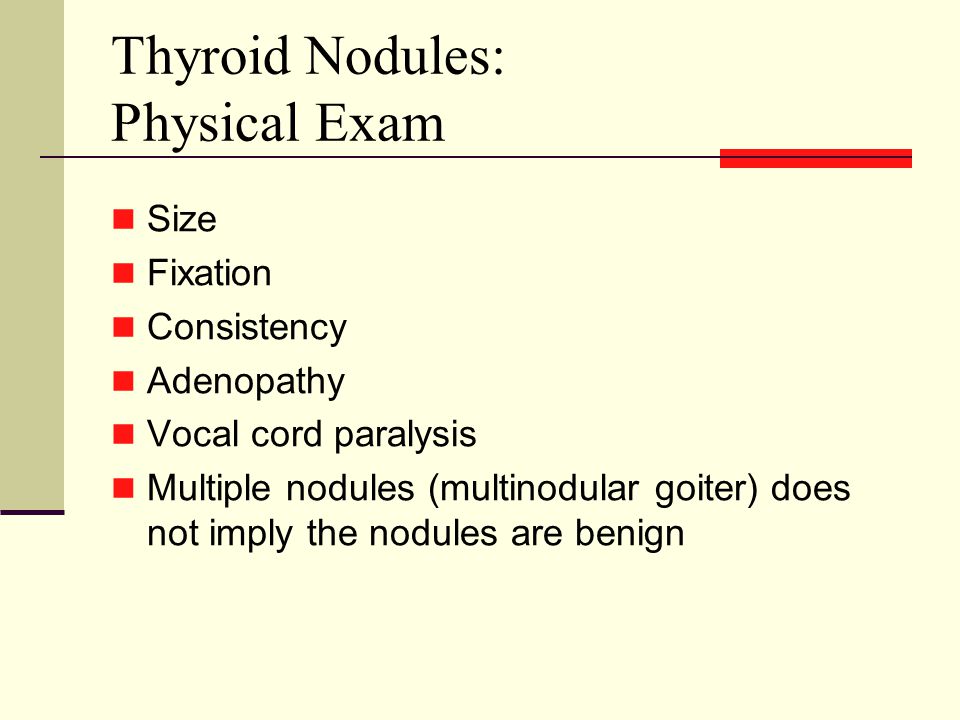 Thyroid Nodules:
Physical Exam

- Size
- Fixation
- Consistency
- Adenopathy
- Vocal cord paralysis
- Multiple nodules (multinodular goiter) does not imply the nodules are benign